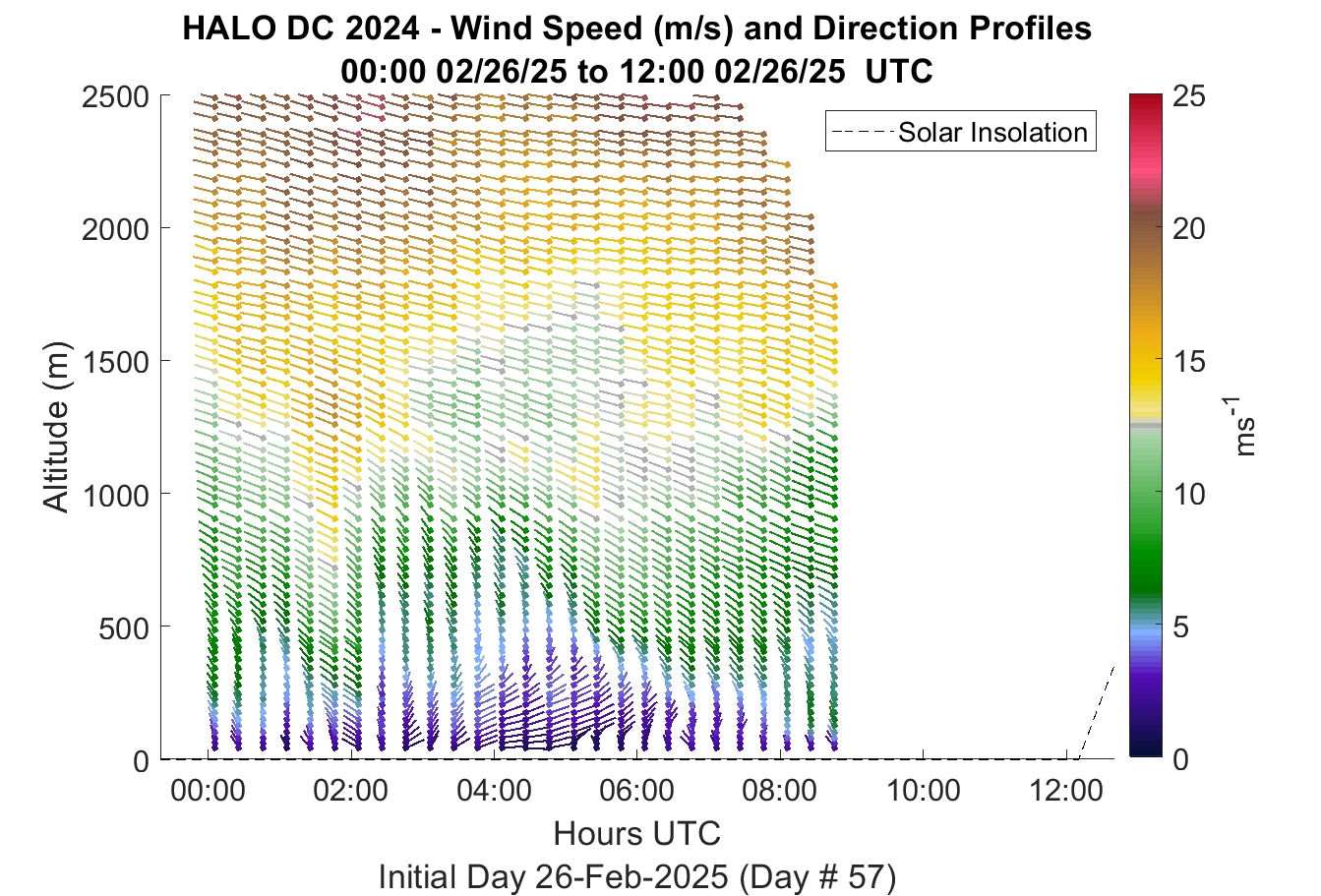 HALO DC 2024 - Wind Speed (m/s) and Direction Profiles
00:00 02/26/25 to 12:00 02/26/25 UTC

Solar Insolation

Altitude (m)

2500
2000
1500
1000
500
0

00:00
02:00
04:00
06:00
08:00
10:00
12:00

Hours UTC
Initial Day 26-Feb-2025 (Day # 57)

25
20
15
10
5
0

$ms^{-1}$